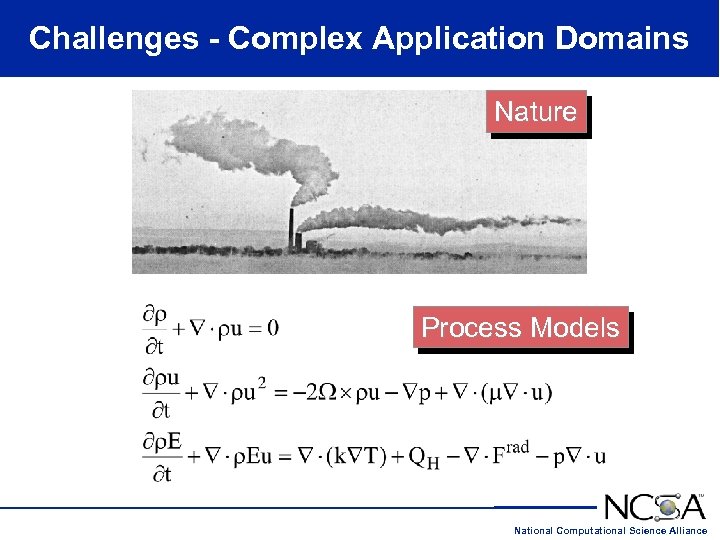 Challenges - Complex Application Domains

Nature

Process Models

$\frac{\partial \rho}{\partial t} + \nabla \cdot \rho u = 0$

$\frac{\partial \rho u}{\partial t} + \nabla \cdot \rho u^2 = -2\Omega \times \rho u - \nabla p + \nabla \cdot (\mu \nabla \cdot u)$

$\frac{\partial \rho E}{\partial t} + \nabla \cdot \rho E u = \nabla \cdot (k \nabla T) + Q_H - \nabla \cdot F^{rad} - p \nabla \cdot u$

NCSA

National Computational Science Alliance